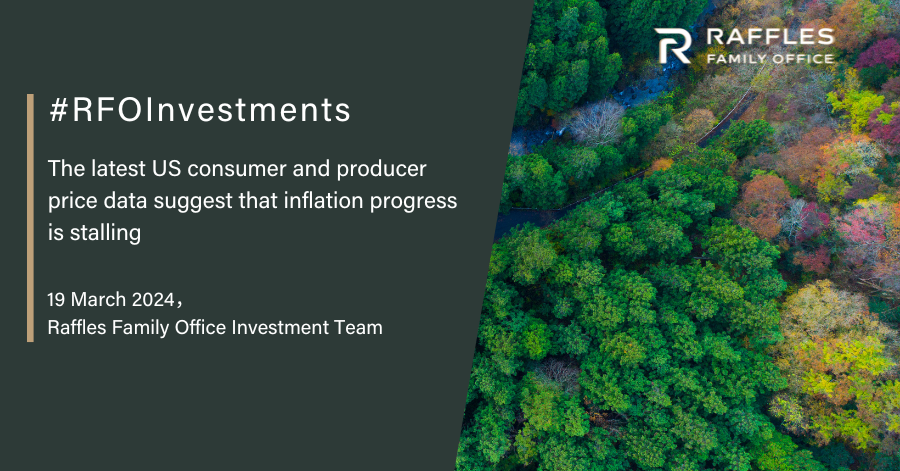 RAFFLES
FAMILY OFFICE

#RFOInvestments

The latest US consumer and producer price data suggest that inflation progress is stalling

19 March 2024，
Raffles Family Office Investment Team